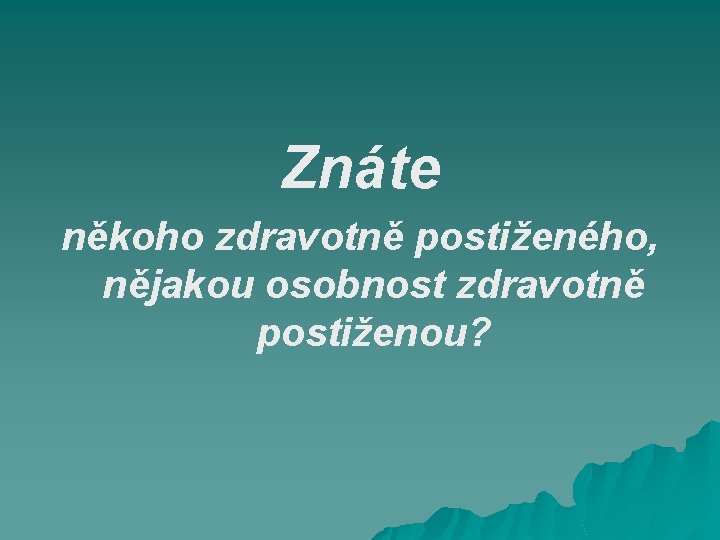 Znáte

někoho zdravotně postiženého, nějakou osobnost zdravotně postiženou?